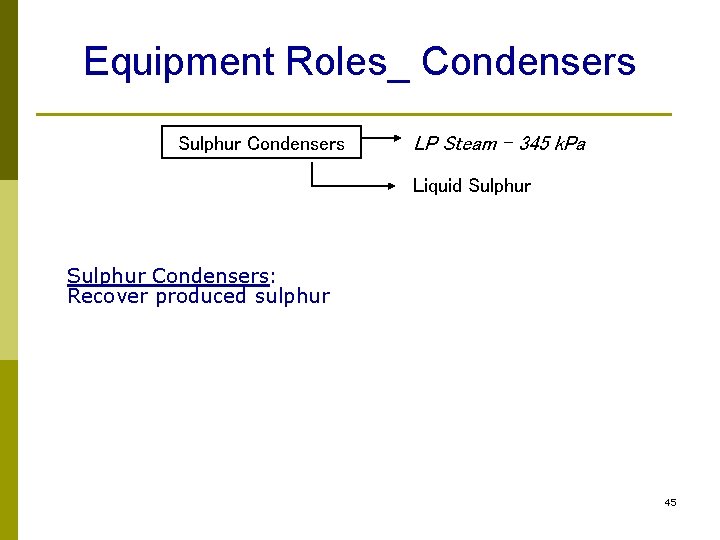 Equipment Roles_ Condensers

Sulphur Condensers

LP Steam – 345 kPa

Liquid Sulphur

Sulphur Condensers:
Recover produced sulphur

45